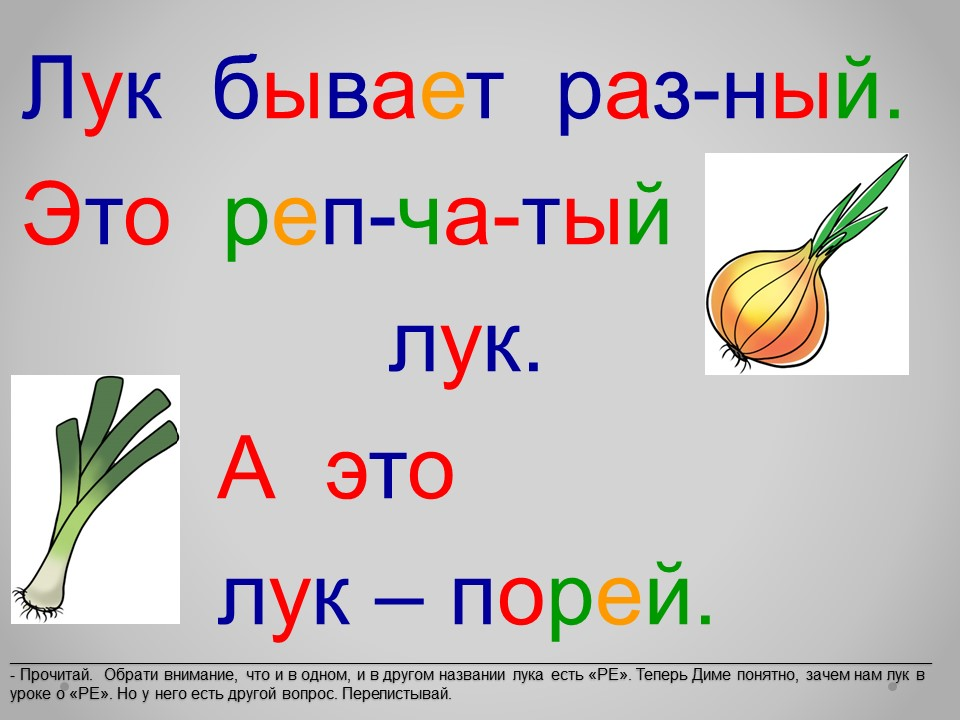 Лук бывает раз-ный.

Это реп-ча-тый лук.

А это лук – порей.

- Прочитай. Обрати внимание, что и в одном, и в другом названии лука есть «РЕ». Теперь Диме понятно, зачем нам лук в уроке о «РЕ». Но у него есть другой вопрос. Перелистывай.